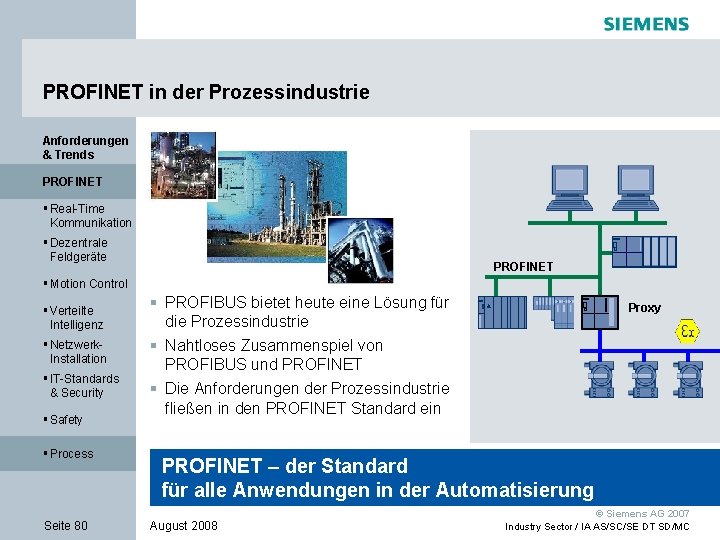 SIEMENS

PROFINET in der Prozessindustrie

Anforderungen & Trends

PROFINET

▪ Real-Time Kommunikation
▪ Dezentrale Feldgeräte
▪ Motion Control
▪ Verteilte Intelligenz
▪ Netzwerk-Installation
▪ IT-Standards & Security
▪ Safety
▪ Process

▪ PROFIBUS bietet heute eine Lösung für die Prozessindustrie
▪ Nahtloses Zusammenspiel von PROFIBUS und PROFINET
▪ Die Anforderungen der Prozessindustrie fließen in den PROFINET Standard ein

PROFINET

Proxy

Ex

PROFINET – der Standard
für alle Anwendungen in der Automatisierung

Seite 80

August 2008

© Siemens AG 2007
Industry Sector / IA AS/SC/SE DT SD/MC